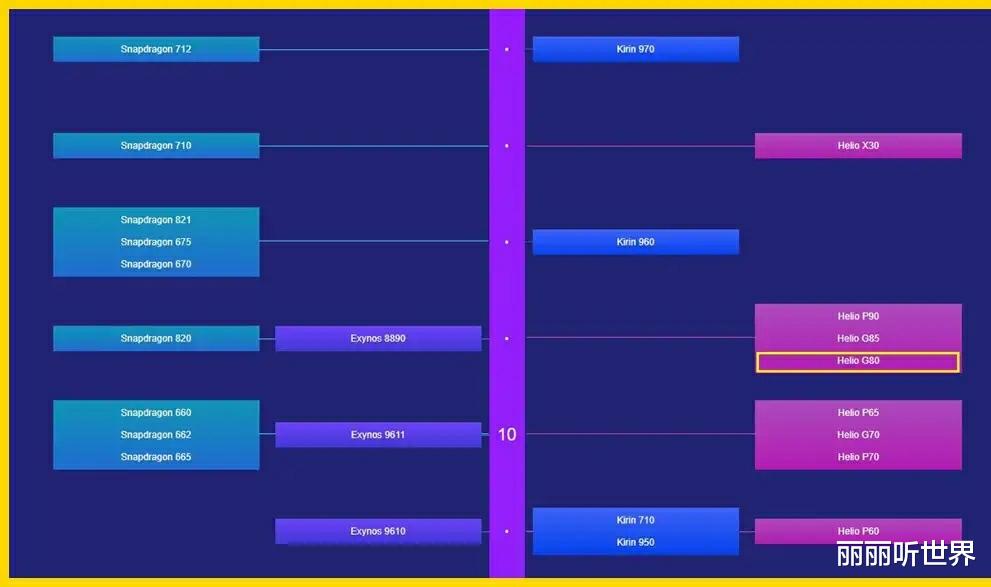 Snapdragon 712

Kirin 970

Snapdragon 710

Helio X30

Snapdragon 821
Snapdragon 675
Snapdragon 670

Kirin 960

Snapdragon 820

Exynos 8890

Helio P90
Helio G85
Helio G80

Snapdragon 660
Snapdragon 662
Snapdragon 665

Exynos 9611

10

Helio P65
Helio G70
Helio P70

Exynos 9610

Kirin 710
Kirin 950

Helio P60

丽丽听世界